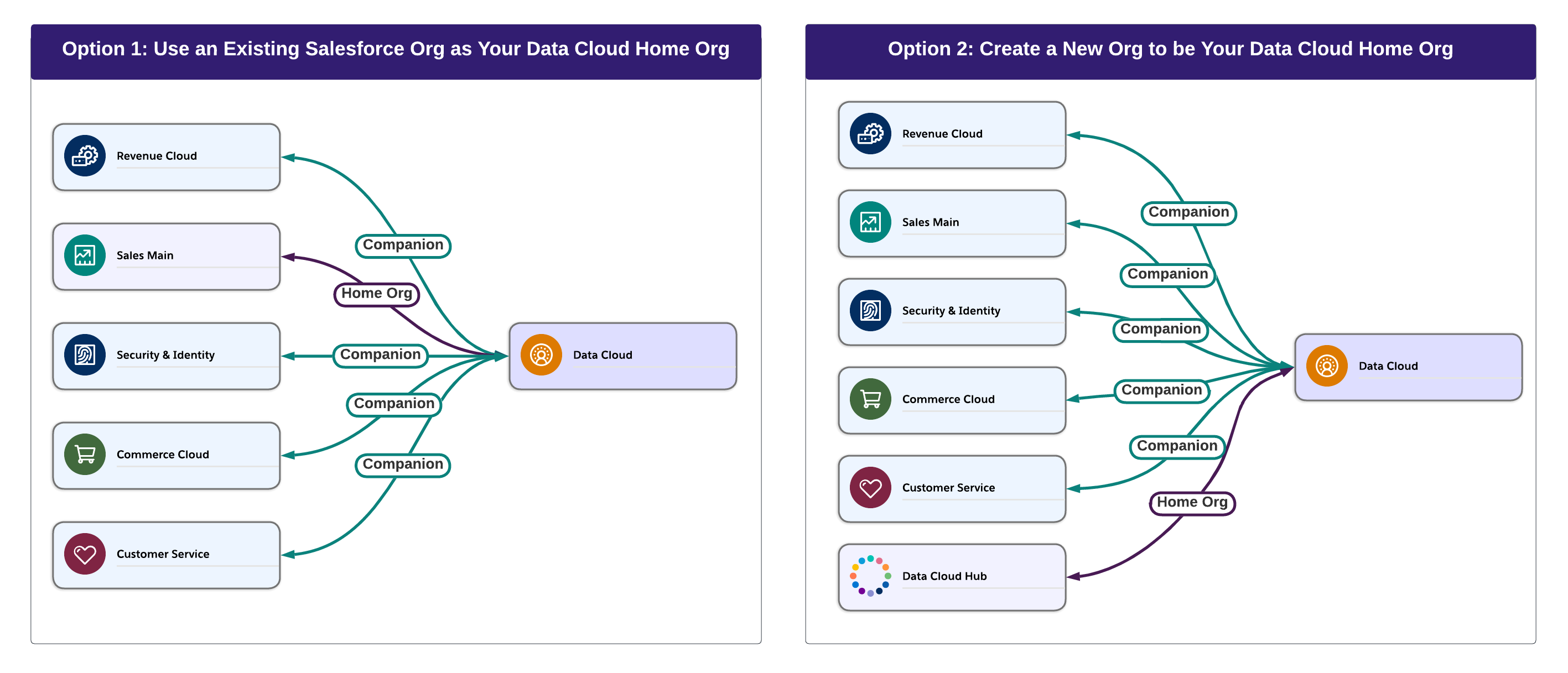 Option 1: Use an Existing Salesforce Org as Your Data Cloud Home Org

Revenue Cloud

Sales Main

Security & Identity

Commerce Cloud

Customer Service

Companion

Home Org

Companion

Companion

Companion

Data Cloud

Option 2: Create a New Org to be Your Data Cloud Home Org

Revenue Cloud

Sales Main

Security & Identity

Commerce Cloud

Customer Service

Data Cloud Hub

Companion

Companion

Companion

Companion

Companion

Home Org

Data Cloud